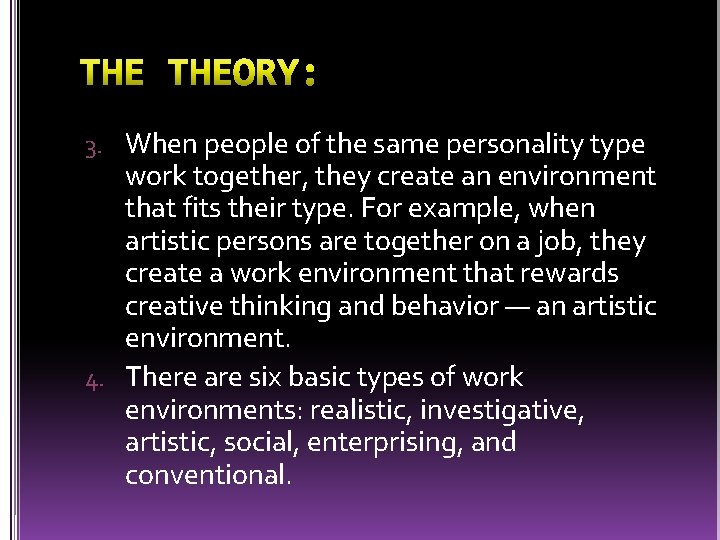 THE THEORY:

3. When people of the same personality type work together, they create an environment that fits their type. For example, when artistic persons are together on a job, they create a work environment that rewards creative thinking and behavior — an artistic environment.

4. There are six basic types of work environments: realistic, investigative, artistic, social, enterprising, and conventional.